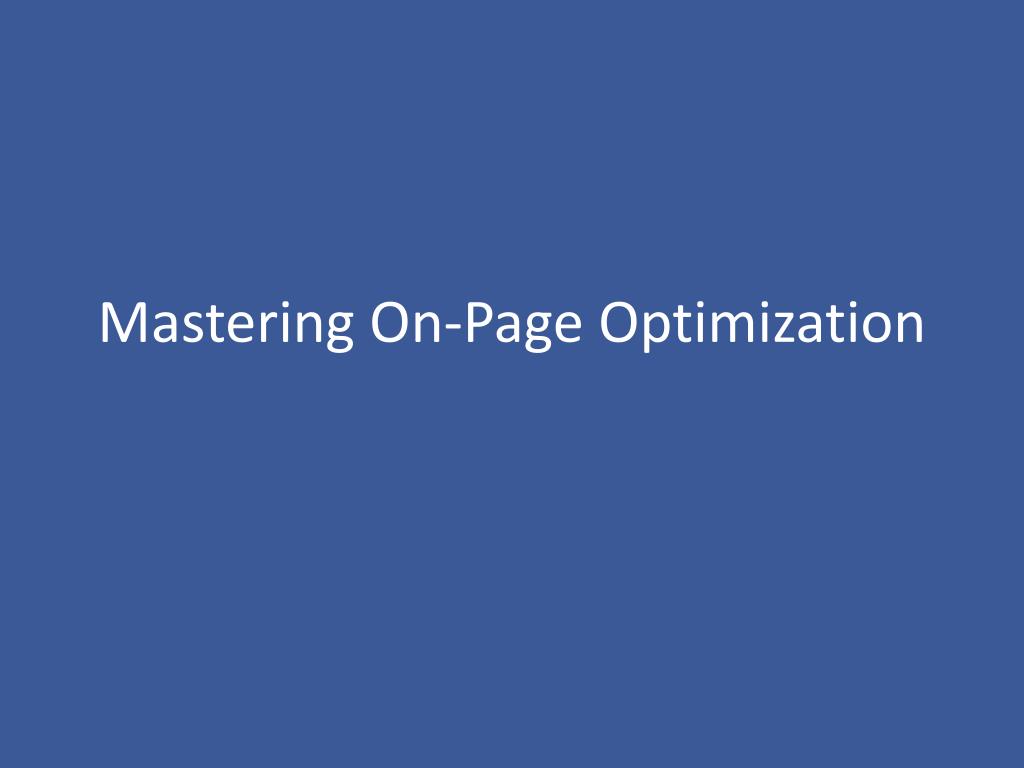 Mastering On-Page Optimization